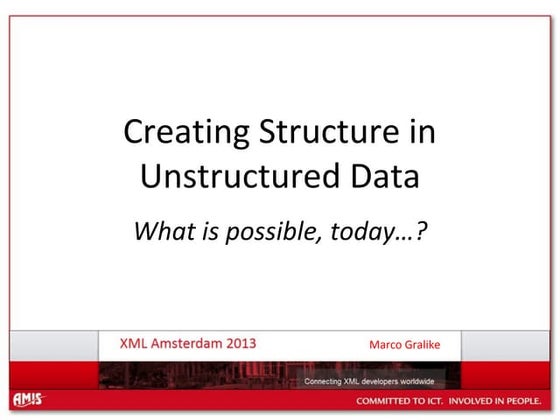 Creating Structure in Unstructured Data

What is possible, today…?

XML Amsterdam 2013

Marco Gralike

Connecting XML developers worldwide

AMIS

COMMITTED TO ICT. INVOLVED IN PEOPLE.